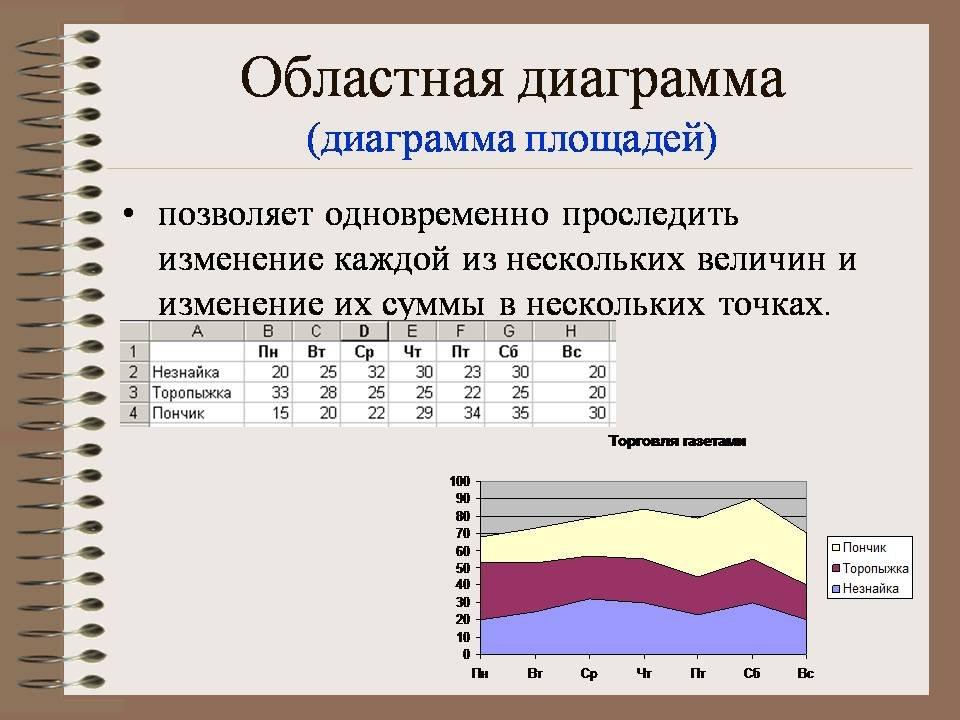 Областная диаграмма
(диаграмма площадей)

• позволяет одновременно проследить изменение каждой из нескольких величин и изменение их суммы в нескольких точках.

| | A | B | C | D | E | F | G | H |
|---|---|---|---|---|---|---|---|---|
| 1 | | Пн | Вт | Ср | Чт | Пт | Сб | Вс |
| 2 | Незнайка | 20 | 25 | 32 | 30 | 23 | 30 | 20 |
| 3 | Торопыжка | 33 | 28 | 25 | 25 | 22 | 25 | 20 |
| 4 | Пончик | 15 | 20 | 22 | 29 | 34 | 35 | 30 |

Торговля газетами

100
90
80
70
60
50
40
30
20
10
0

Пн Вт Ср Чт Пт Сб Вс

Пончик
Торопыжка
Незнайка